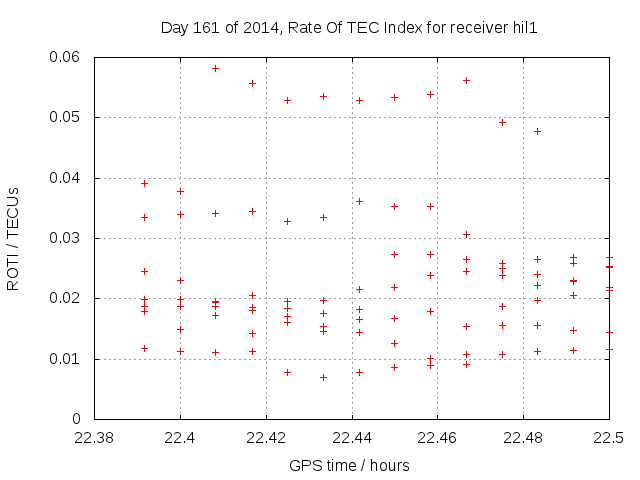 Day 161 of 2014, Rate Of TEC Index for receiver hil1

ROTI / TECUs

0.06
0.05
0.04
0.03
0.02
0.01
0

22.38 22.4 22.42 22.44 22.46 22.48 22.5

GPS time / hours